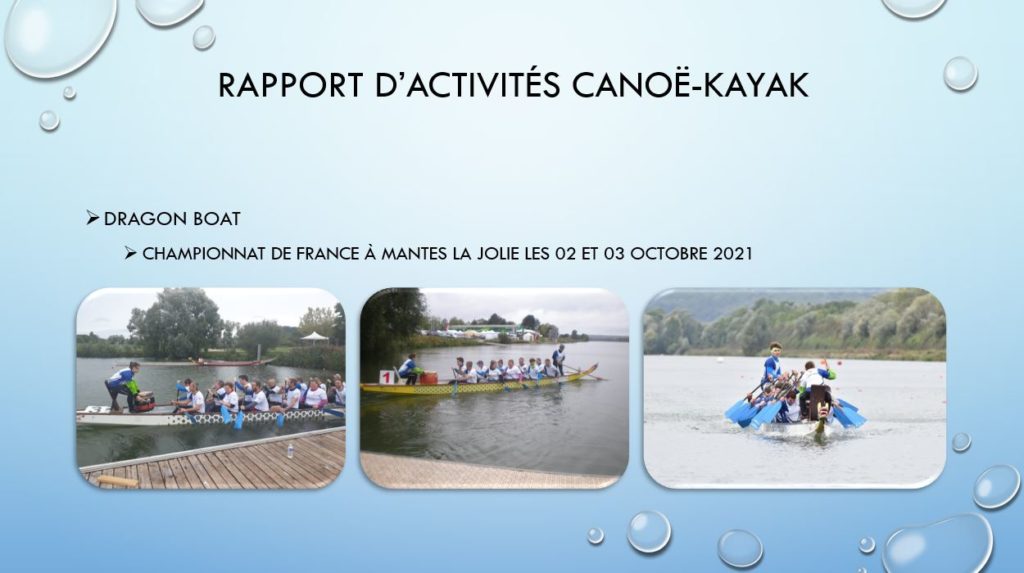 RAPPORT D'ACTIVITÉS CANOË-KAYAK

➢ DRAGON BOAT

➢ CHAMPIONNAT DE FRANCE À MANTES LA JOLIE LES 02 ET 03 OCTOBRE 2021

1